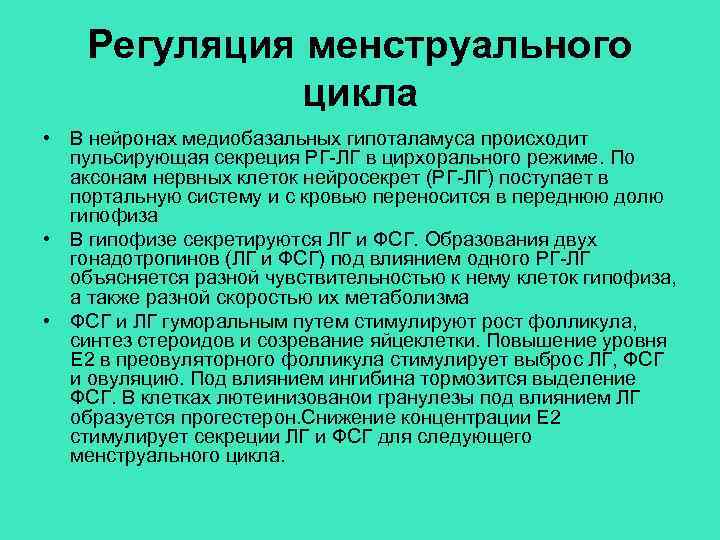 Регуляция менструального цикла

• В нейронах медиобазальных гипоталамуса происходит пульсирующая секреция РГ-ЛГ в цирхорального режиме. По аксонам нервных клеток нейросекрет (РГ-ЛГ) поступает в портальную систему и с кровью переносится в переднюю долю гипофиза

• В гипофизе секретируются ЛГ и ФСГ. Образования двух гонадотропинов (ЛГ и ФСГ) под влиянием одного РГ-ЛГ объясняется разной чувствительностью к нему клеток гипофиза, а также разной скоростью их метаболизма

• ФСГ и ЛГ гуморальным путем стимулируют рост фолликула, синтез стероидов и созревание яйцеклетки. Повышение уровня Е2 в преовуляторного фолликула стимулирует выброс ЛГ, ФСГ и овуляцию. Под влиянием ингибина тормозится выделение ФСГ. В клетках лютеинизованои гранулезы под влиянием ЛГ образуется прогестерон.Снижение концентрации Е2 стимулирует секреции ЛГ и ФСГ для следующего менструального цикла.